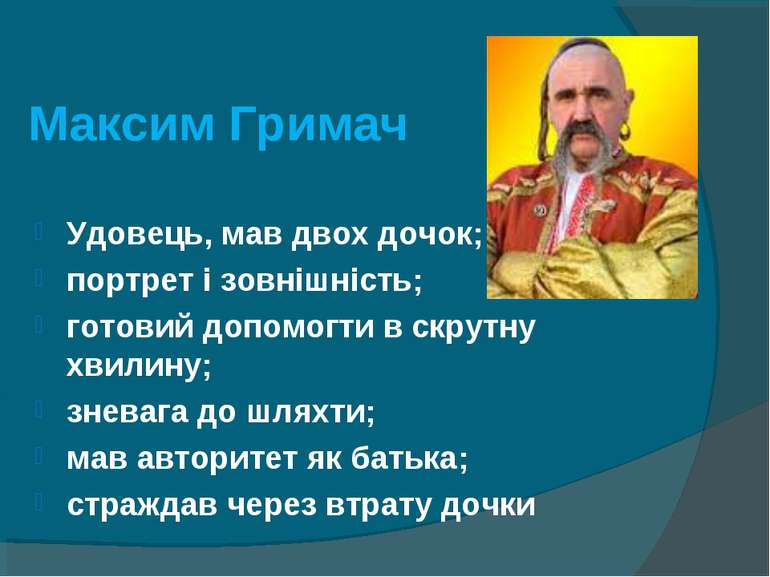 Максим Гримач

Удовець, мав двох дочок;
портрет і зовнішність;
готовий допомогти в скрутну хвилину;
зневага до шляхти;
мав авторитет як батька;
страждав через втрату дочки